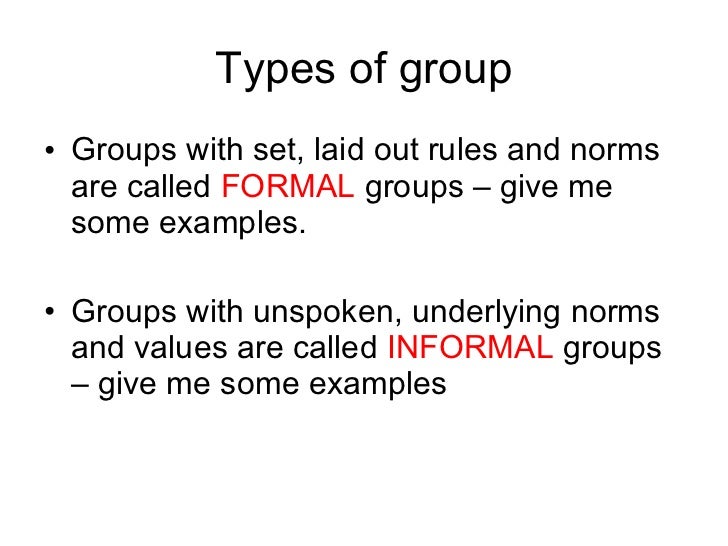 Types of group

• Groups with set, laid out rules and norms are called FORMAL groups – give me some examples.

• Groups with unspoken, underlying norms and values are called INFORMAL groups – give me some examples